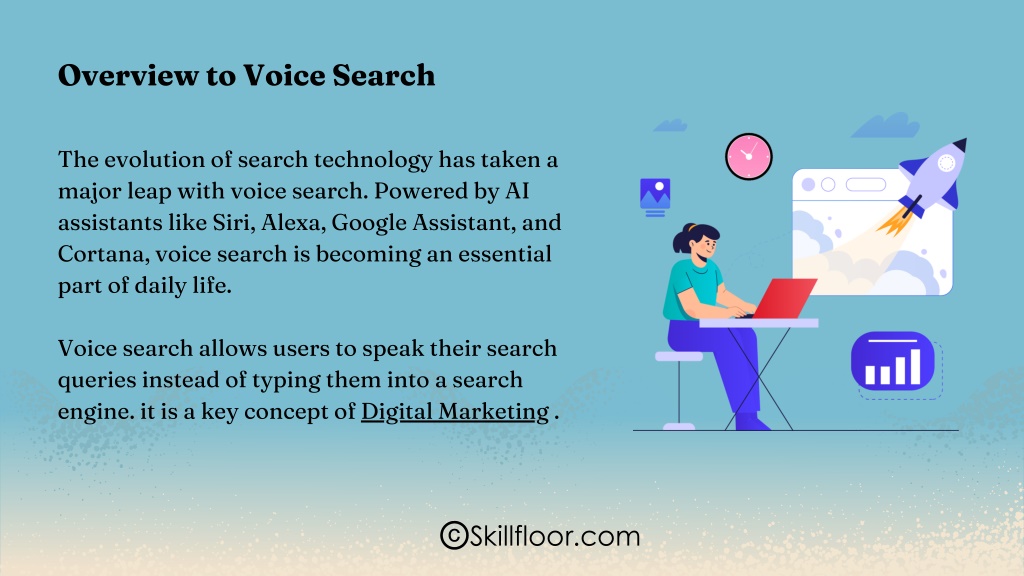 Overview to Voice Search

The evolution of search technology has taken a major leap with voice search. Powered by AI assistants like Siri, Alexa, Google Assistant, and Cortana, voice search is becoming an essential part of daily life.

Voice search allows users to speak their search queries instead of typing them into a search engine. it is a key concept of Digital Marketing .

©Skillfloor.com